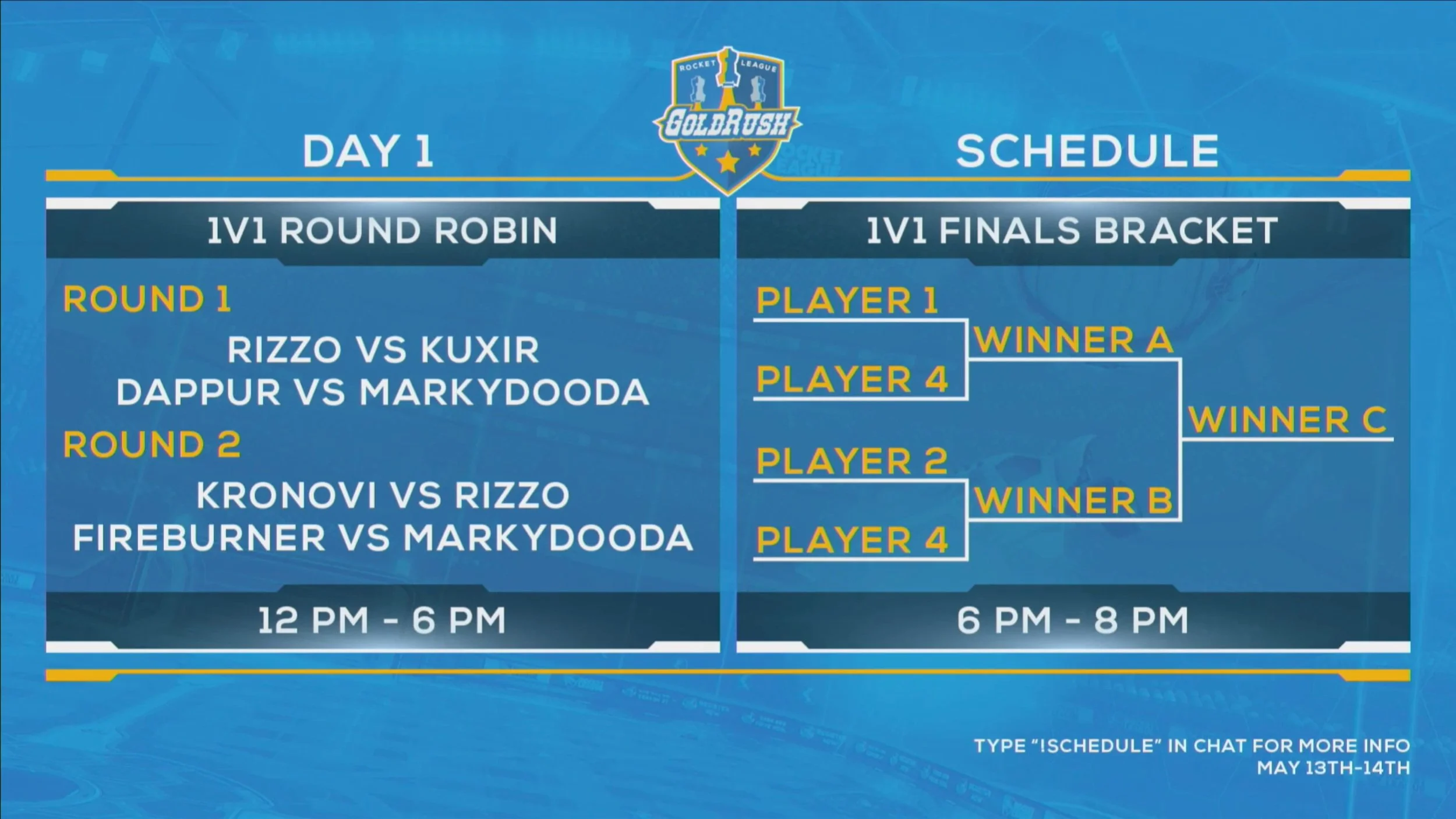 ROCKET LEAGUE
GOLDRUSH

DAY 1

SCHEDULE

1V1 ROUND ROBIN

ROUND 1

RIZZO VS KUXIR
DAPPUR VS MARKYDOODA

ROUND 2

KRONOVI VS RIZZO
FIREBURNER VS MARKYDOODA

12 PM - 6 PM

1V1 FINALS BRACKET

PLAYER 1
PLAYER 4
WINNER A
PLAYER 2
PLAYER 4
WINNER B
WINNER C

6 PM - 8 PM

TYPE "ISCHEDULE" IN CHAT FOR MORE INFO
MAY 13TH-14TH